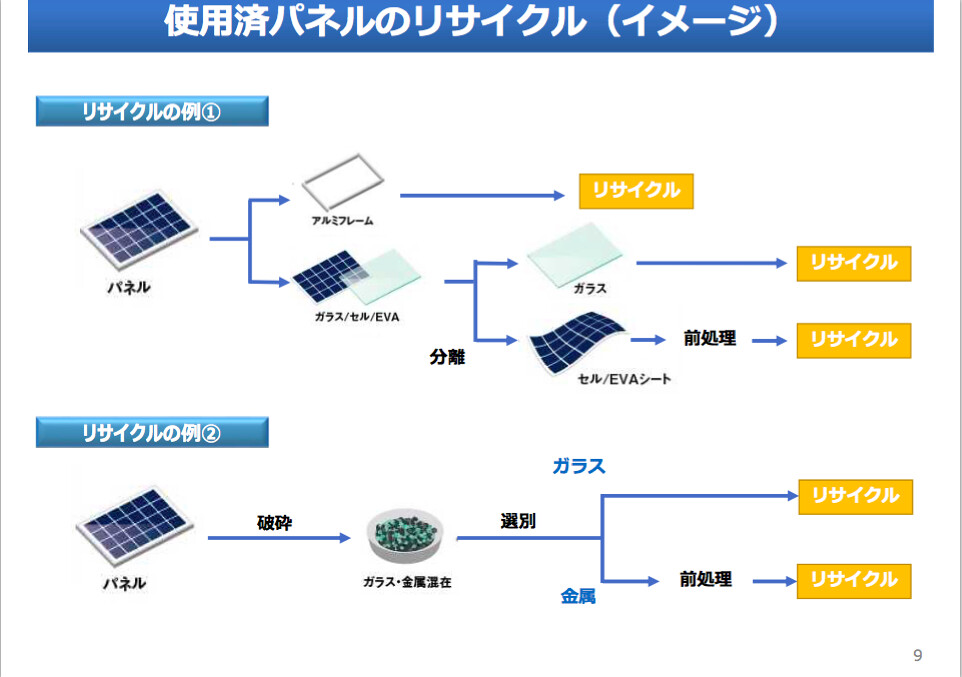 使用済パネルのリサイクル（イメージ）

リサイクルの例①

パネル

アルミフレーム

リサイクル

ガラス/セル/EVA

分離

ガラス

リサイクル

セル/EVAシート

前処理

リサイクル

リサイクルの例②

パネル

破砕

ガラス・金属混在

選別

ガラス

リサイクル

金属

前処理

リサイクル

9